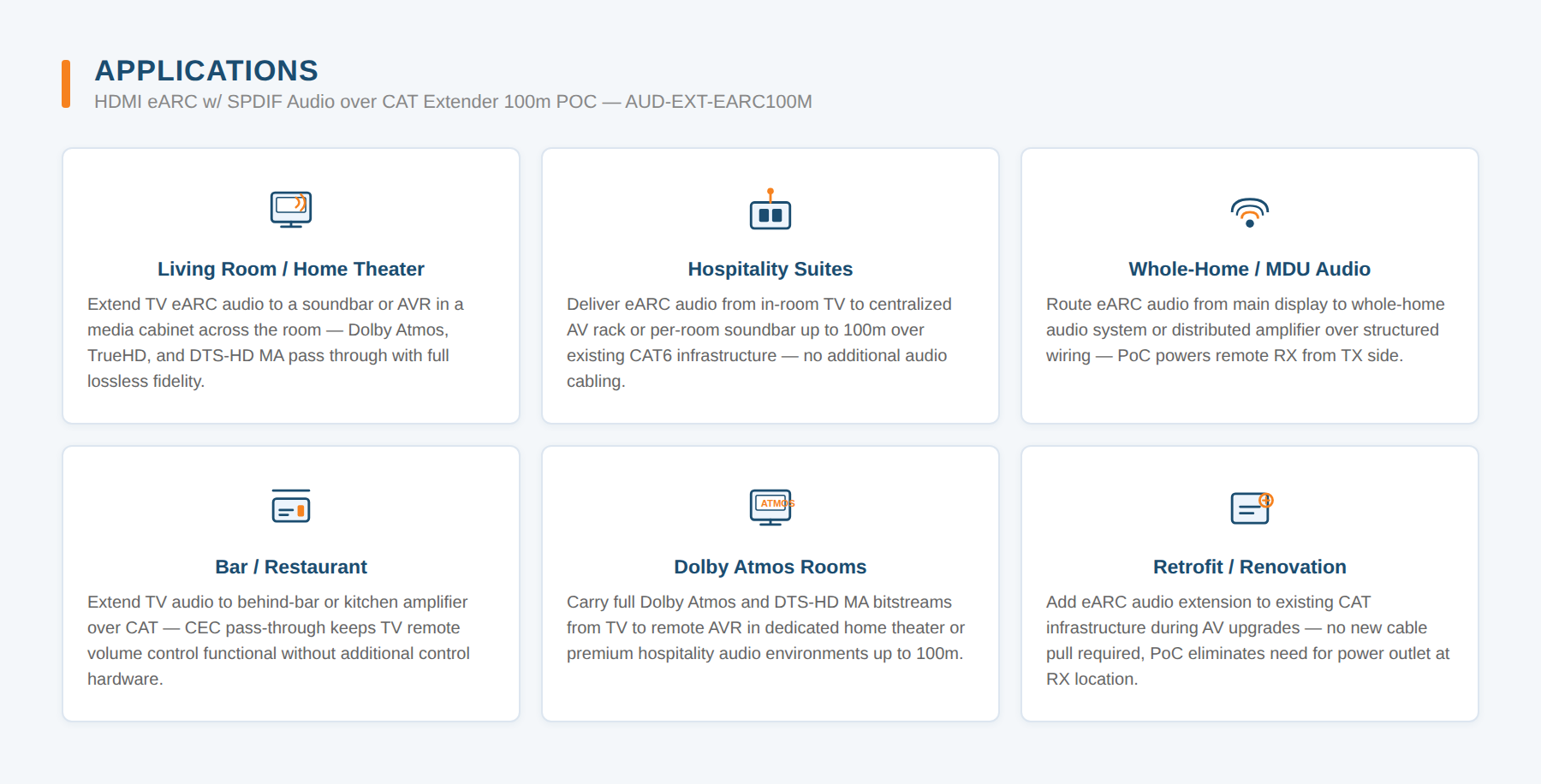 APPLICATIONS

HDMI eARC w/ SPDIF Audio over CAT Extender 100m POC — AUD-EXT-EARC100M

Living Room / Home Theater

Extend TV eARC audio to a soundbar or AVR in a media cabinet across the room — Dolby Atmos, TrueHD, and DTS-HD MA pass through with full lossless fidelity.

Hospitality Suites

Deliver eARC audio from in-room TV to centralized AV rack or per-room soundbar up to 100m over existing CAT6 infrastructure — no additional audio cabling.

Whole-Home / MDU Audio

Route eARC audio from main display to whole-home audio system or distributed amplifier over structured wiring — PoC powers remote RX from TX side.

Bar / Restaurant

Extend TV audio to behind-bar or kitchen amplifier over CAT — CEC pass-through keeps TV remote volume control functional without additional control hardware.

ATMOS

Dolby Atmos Rooms

Carry full Dolby Atmos and DTS-HD MA bitstreams from TV to remote AVR in dedicated home theater or premium hospitality audio environments up to 100m.

Retrofit / Renovation

Add eARC audio extension to existing CAT infrastructure during AV upgrades — no new cable pull required, PoC eliminates need for power outlet at RX location.